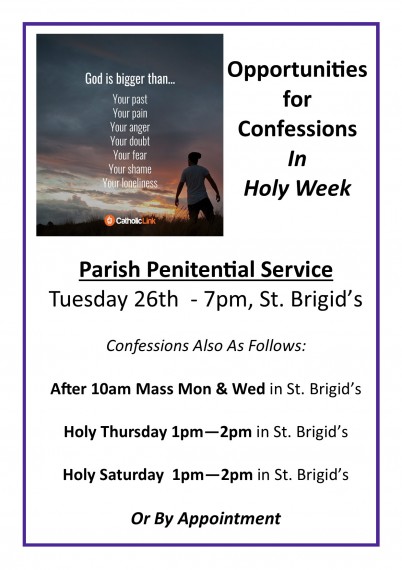 God is bigger than...
Your past
Your pain
Your anger
Your doubt
Your fear
Your shame
Your loneliness

CatholicLink

Opportunities for Confessions In Holy Week

Parish Penitential Service
Tuesday 26th - 7pm, St. Brigid's

Confessions Also As Follows:

After 10am Mass Mon & Wed in St. Brigid's

Holy Thursday 1pm—2pm in St. Brigid's

Holy Saturday 1pm—2pm in St. Brigid's

Or By Appointment